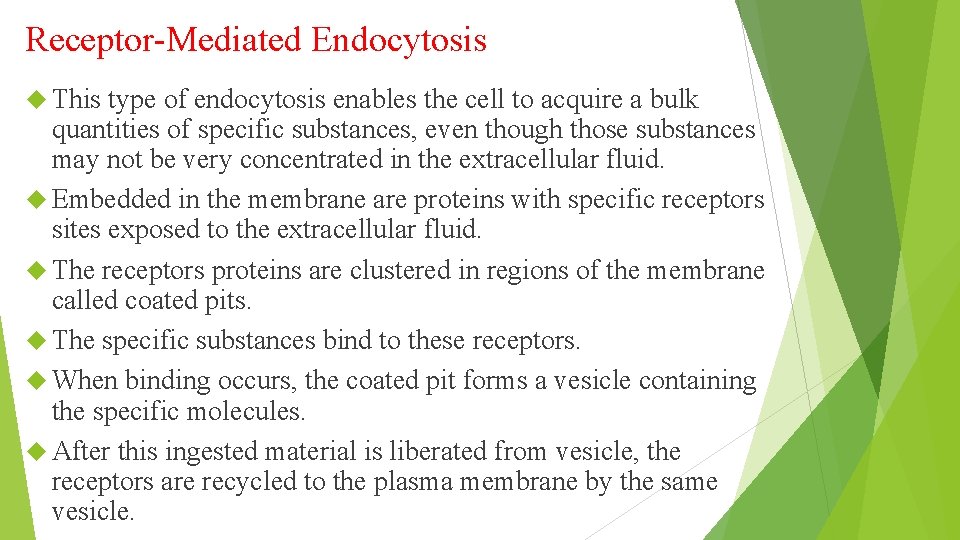 Receptor-Mediated Endocytosis

This type of endocytosis enables the cell to acquire a bulk quantities of specific substances, even though those substances may not be very concentrated in the extracellular fluid.

Embedded in the membrane are proteins with specific receptors sites exposed to the extracellular fluid.

The receptors proteins are clustered in regions of the membrane called coated pits.

The specific substances bind to these receptors.

When binding occurs, the coated pit forms a vesicle containing the specific molecules.

After this ingested material is liberated from vesicle, the receptors are recycled to the plasma membrane by the same vesicle.